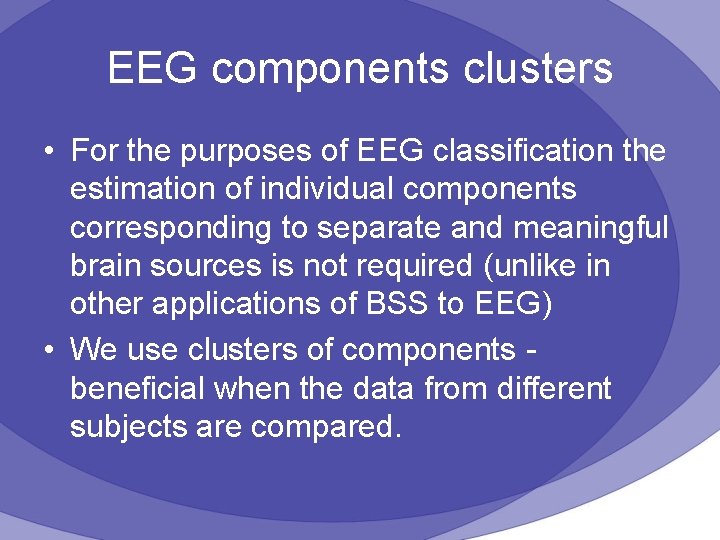 EEG components clusters

• For the purposes of EEG classification the estimation of individual components corresponding to separate and meaningful brain sources is not required (unlike in other applications of BSS to EEG)

• We use clusters of components - beneficial when the data from different subjects are compared.